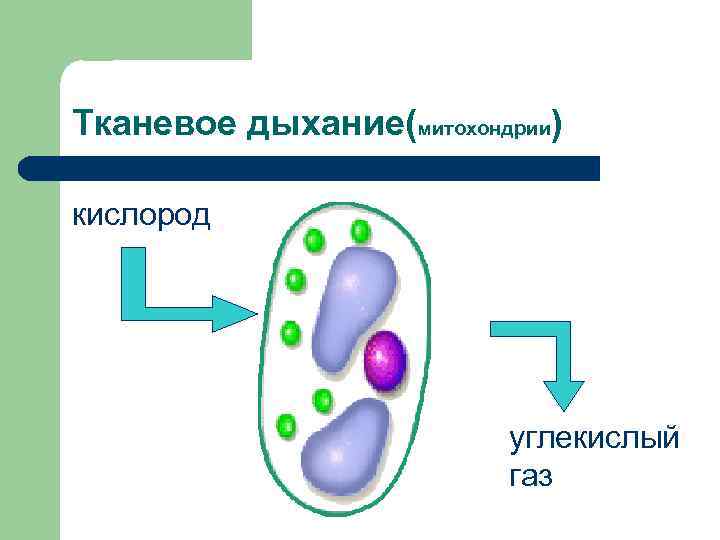 Тканевое дыхание(митохондрии)

кислород

углекислый газ